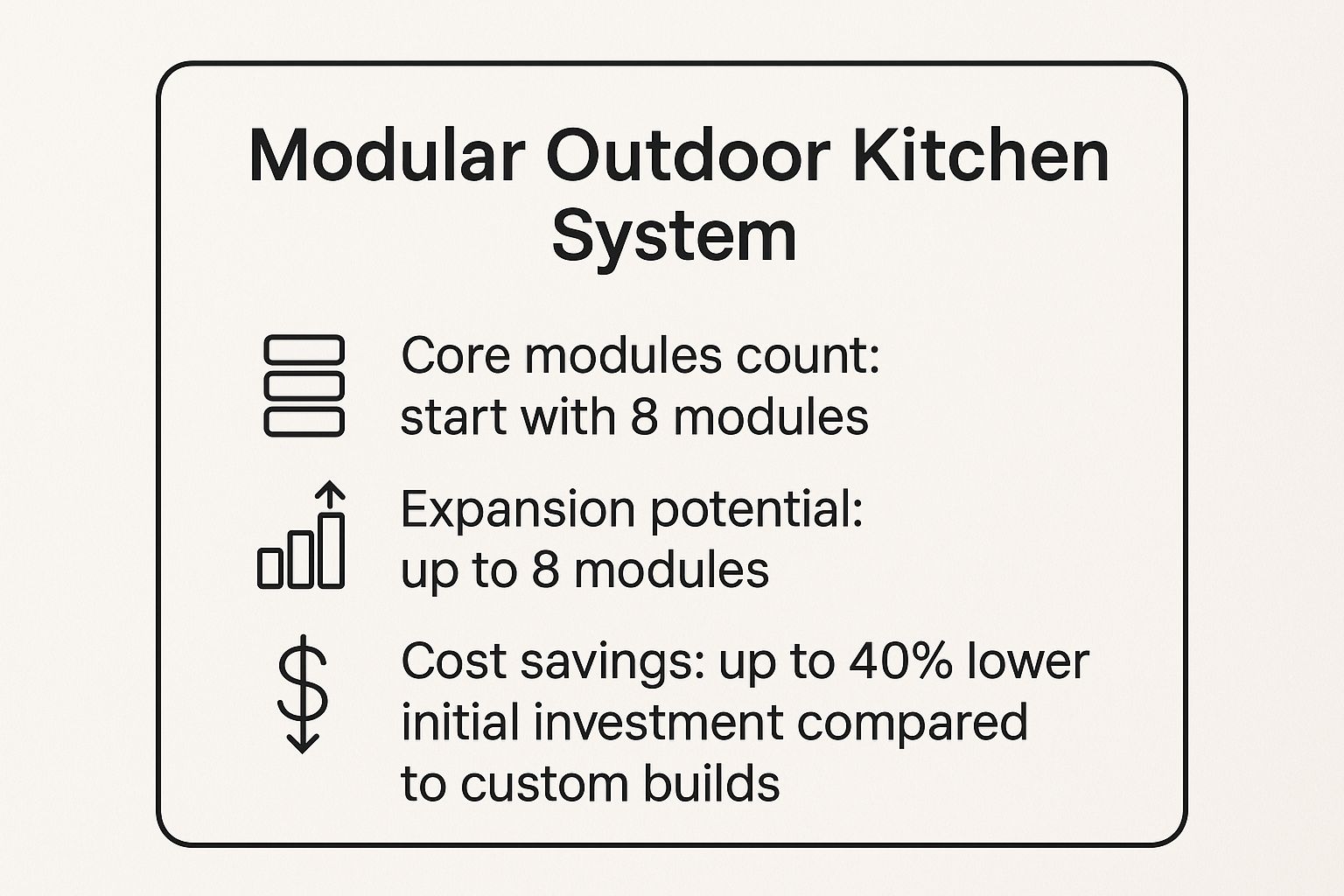 Modular Outdoor Kitchen System

Core modules count: start with 8 modules

Expansion potential: up to 8 modules

Cost savings: up to 40% lower initial investment compared to custom builds